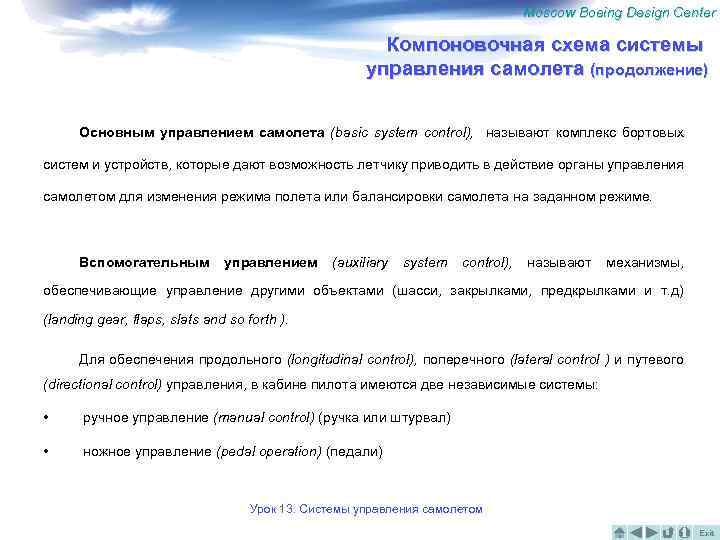 Moscow Boeing Design Center

Компоновочная схема системы управления самолета (продолжение)

Основным управлением самолета (basic system control), называют комплекс бортовых систем и устройств, которые дают возможность летчику приводить в действие органы управления самолетом для изменения режима полета или балансировки самолета на заданном режиме.

Вспомогательным управлением (auxiliary system control), называют механизмы, обеспечивающие управление другими объектами (шасси, закрылками, предкрылками и т.д) (landing gear, flaps, slats and so forth ).

Для обеспечения продольного (longitudinal control), поперечного (lateral control ) и путевого (directional control) управления, в кабине пилота имеются две независимые системы:

• ручное управление (manual control) (ручка или штурвал)

• ножное управление (pedal operation) (педали)

Урок 13: Системы управления самолетом

Exit